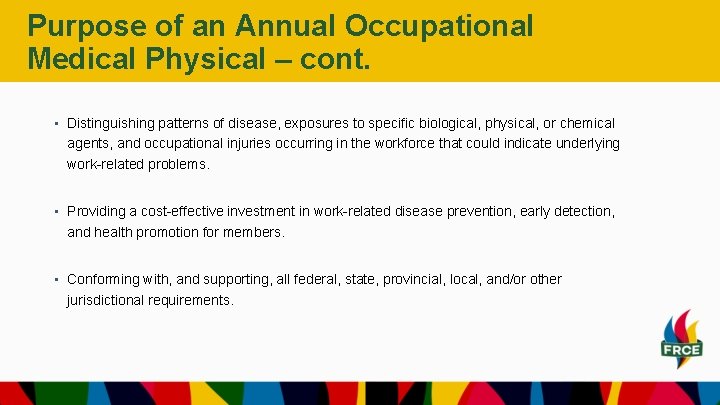 Purpose of an Annual Occupational Medical Physical – cont.

▪ Distinguishing patterns of disease, exposures to specific biological, physical, or chemical agents, and occupational injuries occurring in the workforce that could indicate underlying work-related problems.

▪ Providing a cost-effective investment in work-related disease prevention, early detection, and health promotion for members.

▪ Conforming with, and supporting, all federal, state, provincial, local, and/or other jurisdictional requirements.

FRCE